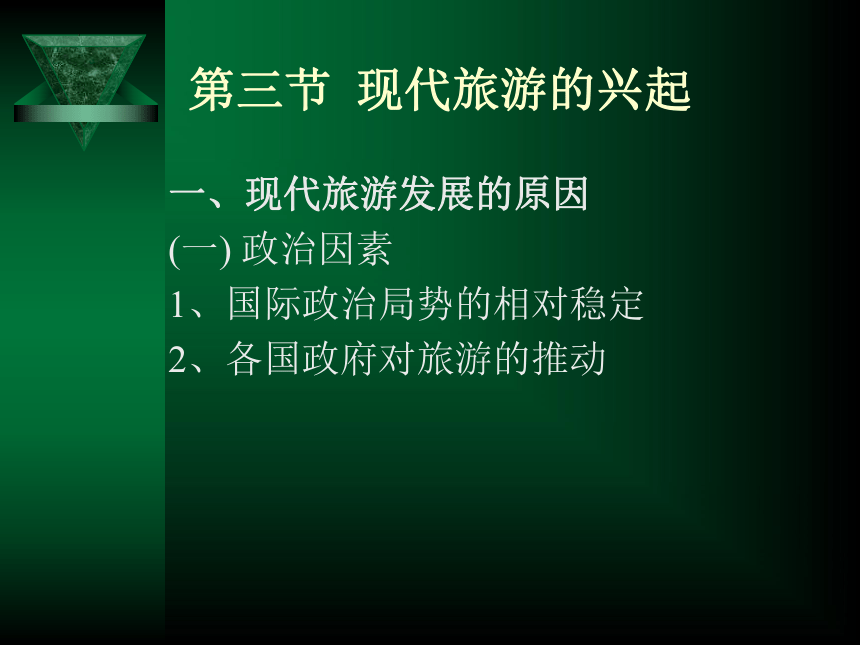 第三节 现代旅游的兴起

一、现代旅游发展的原因

(一) 政治因素

1、国际政治局势的相对稳定

2、各国政府对旅游的推动